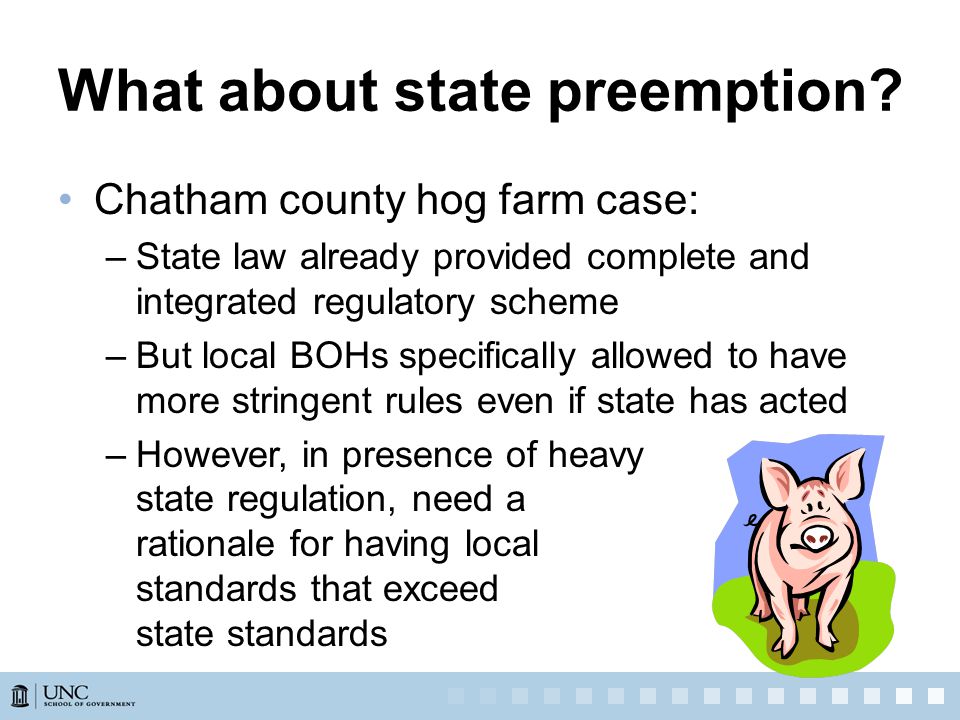 What about state preemption?

• Chatham county hog farm case:
– State law already provided complete and integrated regulatory scheme
– But local BOHs specifically allowed to have more stringent rules even if state has acted
– However, in presence of heavy state regulation, need a rationale for having local standards that exceed state standards

UNC SCHOOL OF GOVERNMENT